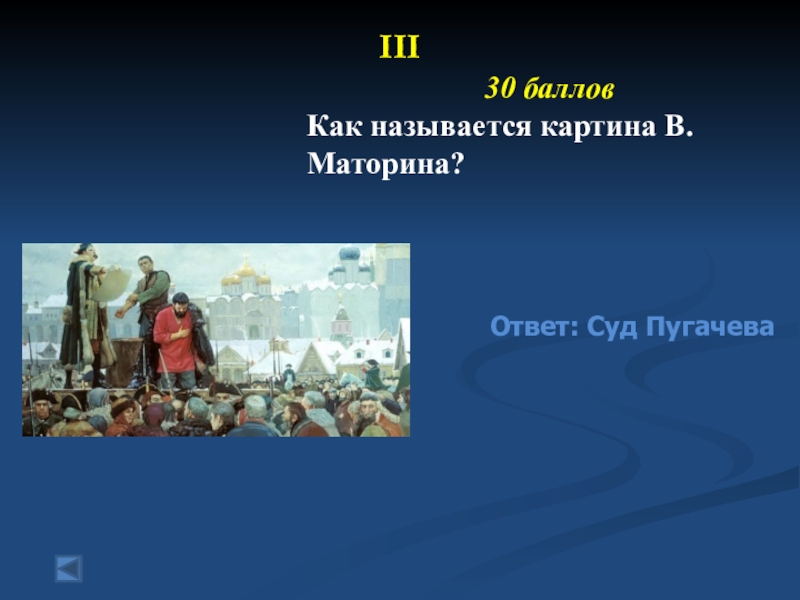 III

30 баллов

Как называется картина В. Маторина?

Ответ: Суд Пугачева